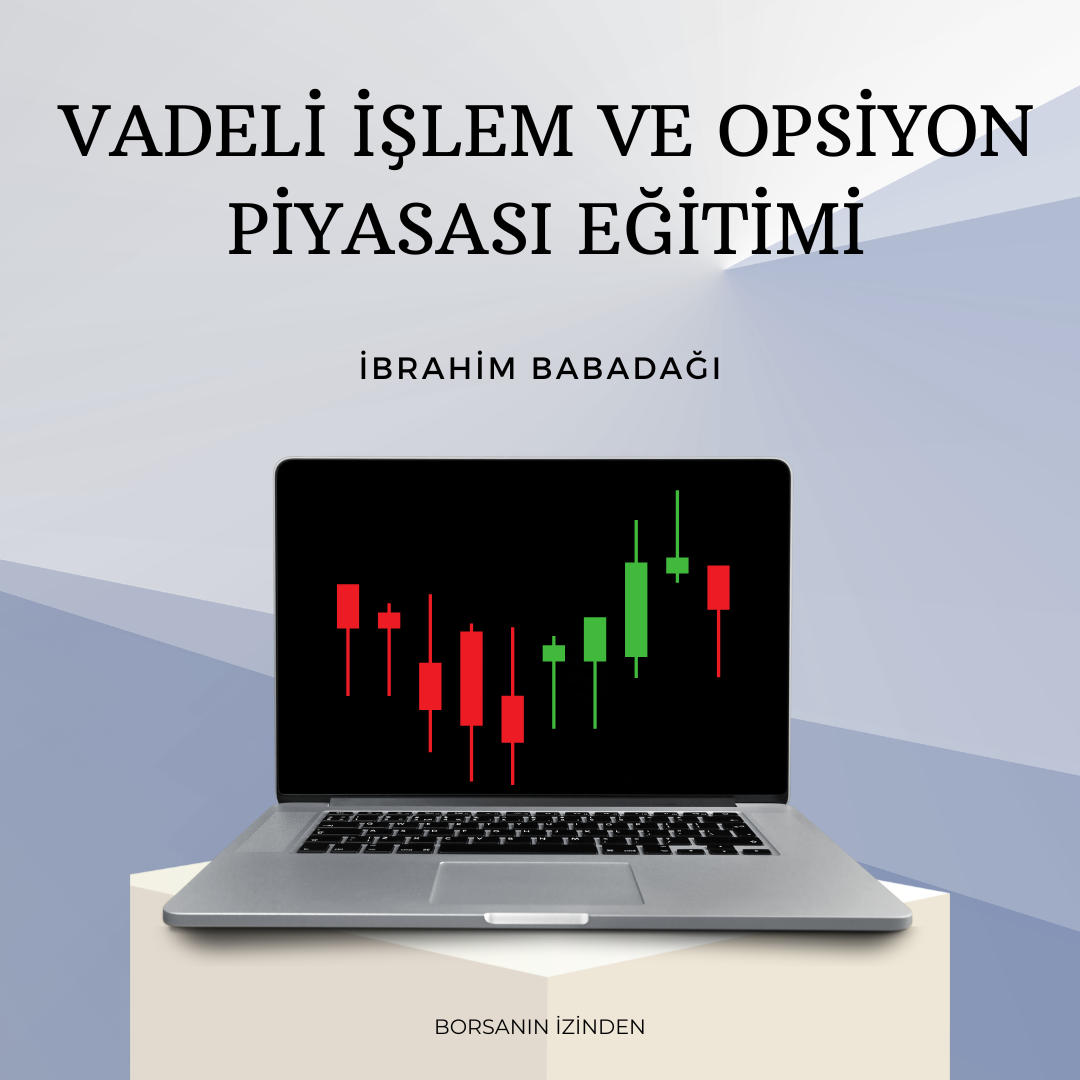 VADELİ İŞLEM VE OPSİYON PİYASASI EĞİTİMİ

İBRAHİM BABADAĞI

BORSANIN İZİNDEN